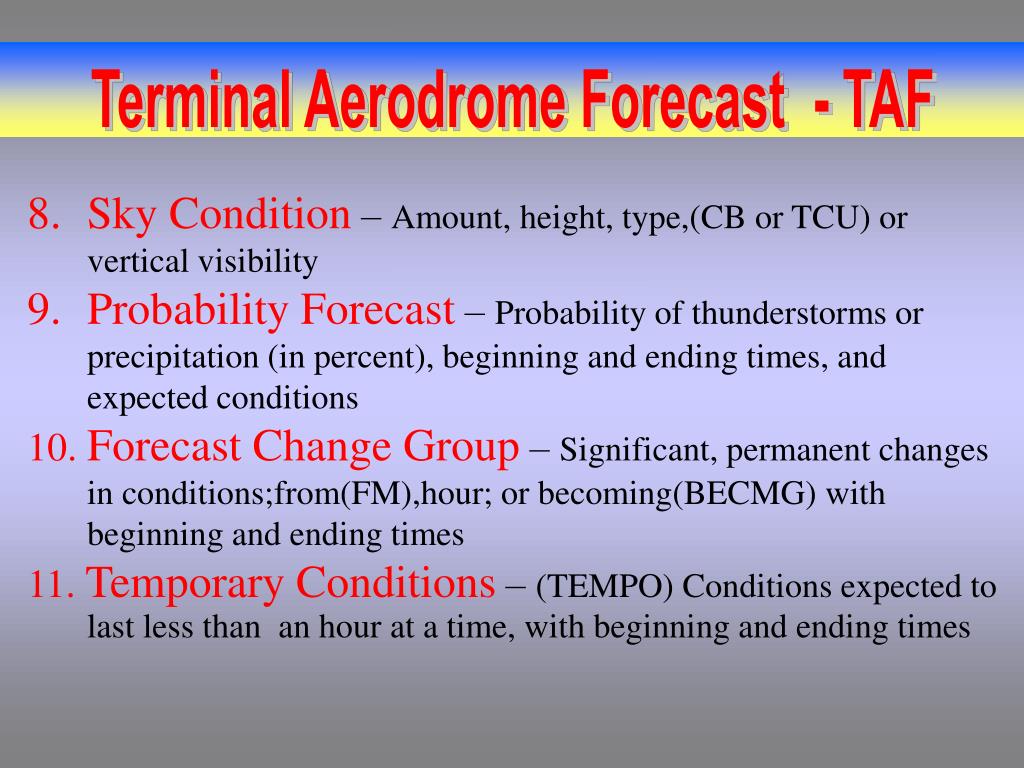 Terminal Aerodrome Forecast - TAF

8. Sky Condition – Amount, height, type,(CB or TCU) or vertical visibility

9. Probability Forecast – Probability of thunderstorms or precipitation (in percent), beginning and ending times, and expected conditions

10. Forecast Change Group – Significant, permanent changes in conditions;from(FM),hour; or becoming(BECMG) with beginning and ending times

11. Temporary Conditions – (TEMPO) Conditions expected to last less than an hour at a time, with beginning and ending times